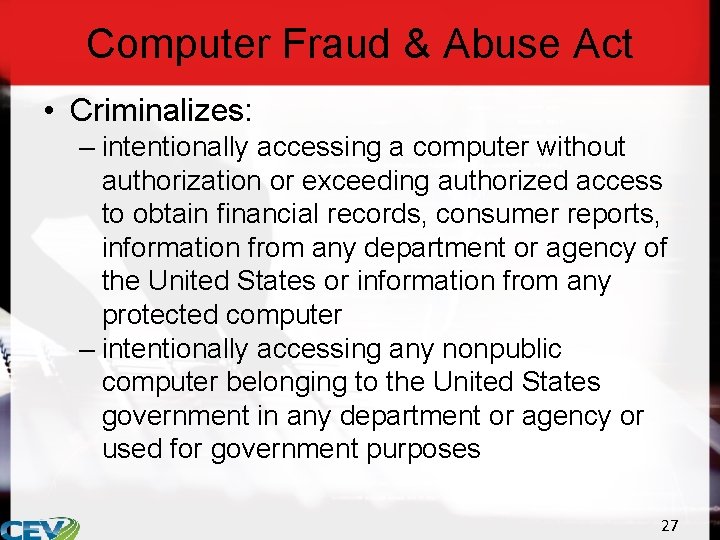 Computer Fraud & Abuse Act

• Criminalizes:
– intentionally accessing a computer without authorization or exceeding authorized access to obtain financial records, consumer reports, information from any department or agency of the United States or information from any protected computer
– intentionally accessing any nonpublic computer belonging to the United States government in any department or agency or used for government purposes

CEV

27